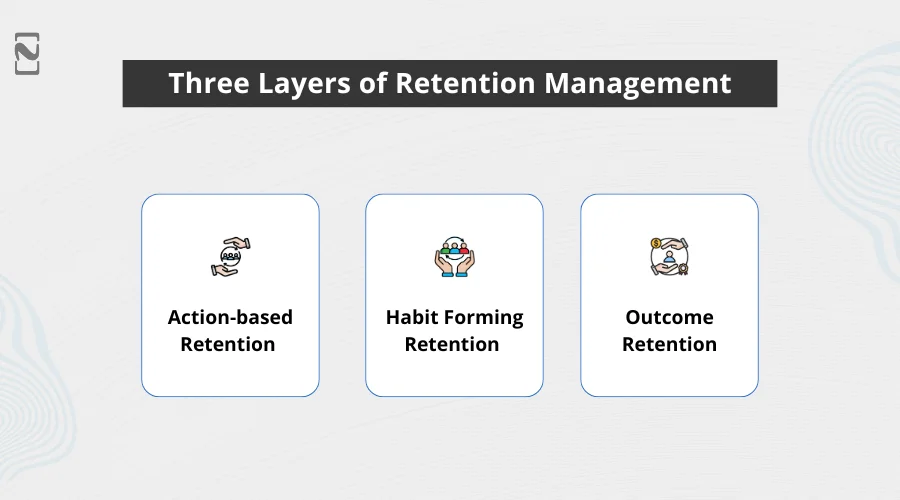 Three Layers of Retention Management

Action-based Retention

Habit Forming Retention

Outcome Retention